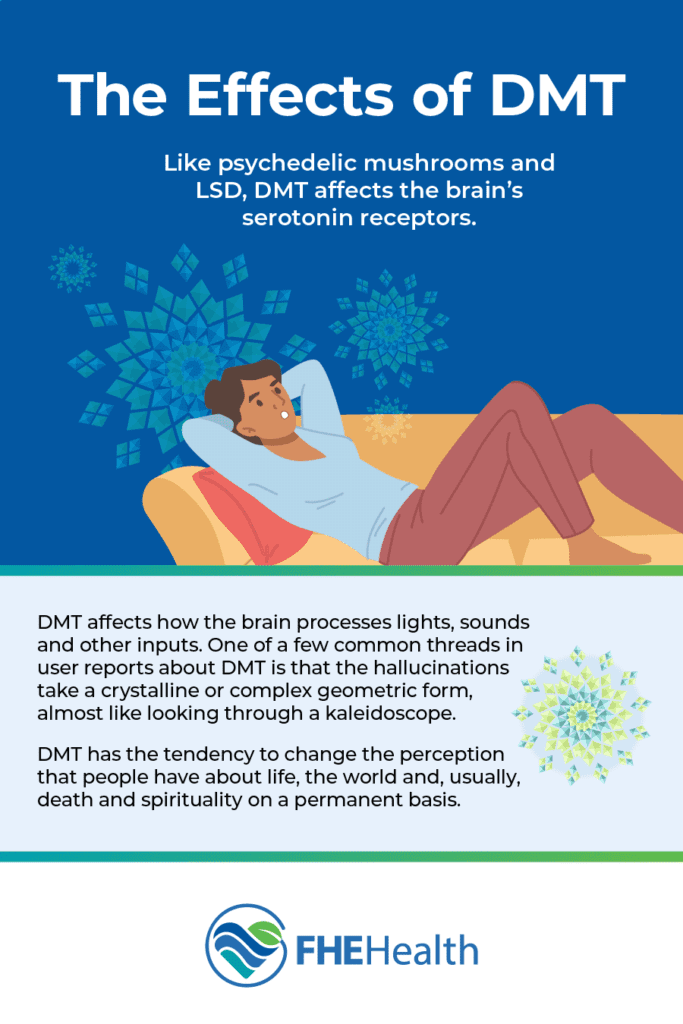 The Effects of DMT

Like psychedelic mushrooms and LSD, DMT affects the brain's serotonin receptors.

DMT affects how the brain processes lights, sounds and other inputs. One of a few common threads in user reports about DMT is that the hallucinations take a crystalline or complex geometric form, almost like looking through a kaleidoscope.

DMT has the tendency to change the perception that people have about life, the world and, usually, death and spirituality on a permanent basis.

FHEHealth